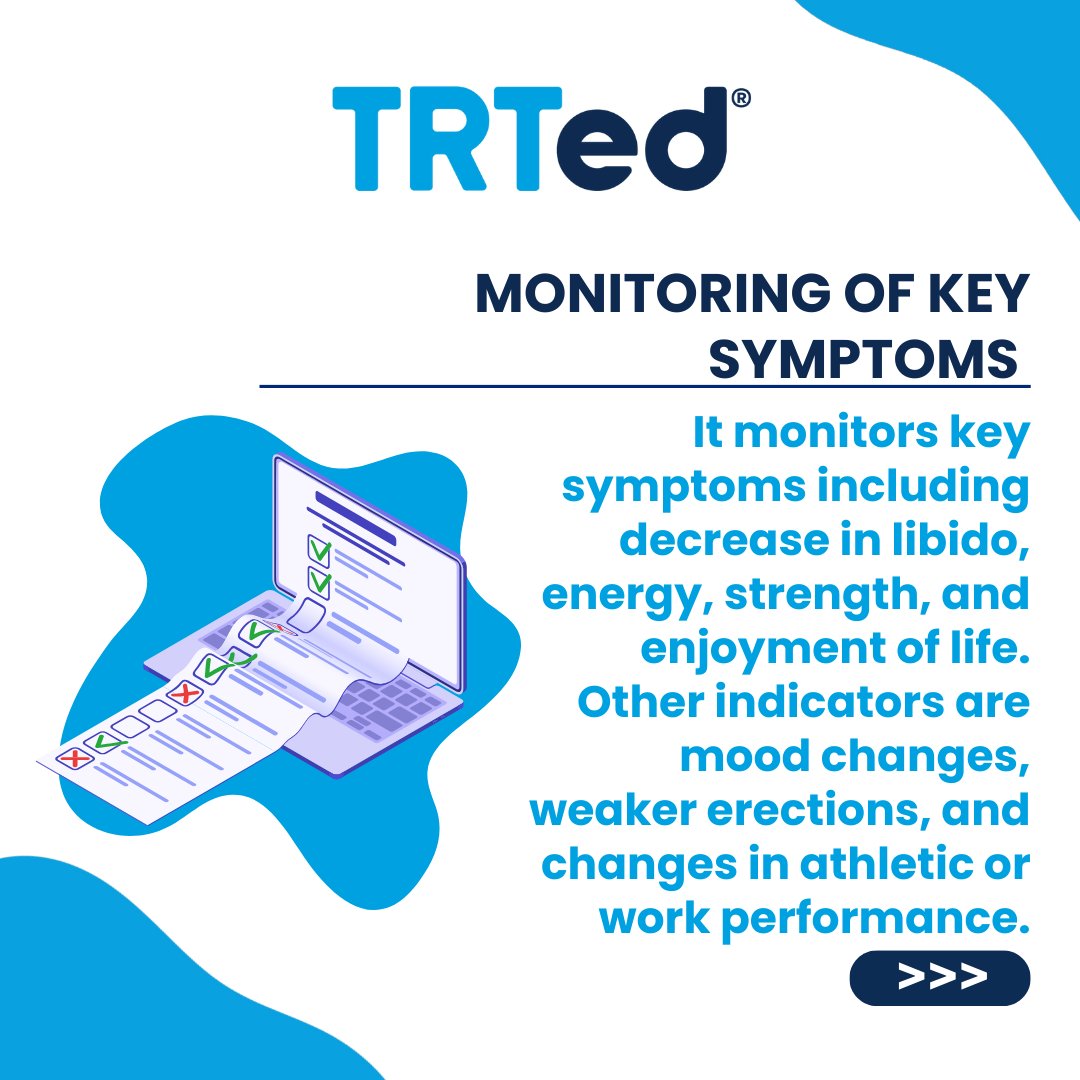 TRTed®

MONITORING OF KEY SYMPTOMS

It monitors key symptoms including decrease in libido, energy, strength, and enjoyment of life. Other indicators are mood changes, weaker erections, and changes in athletic or work performance.

>>>